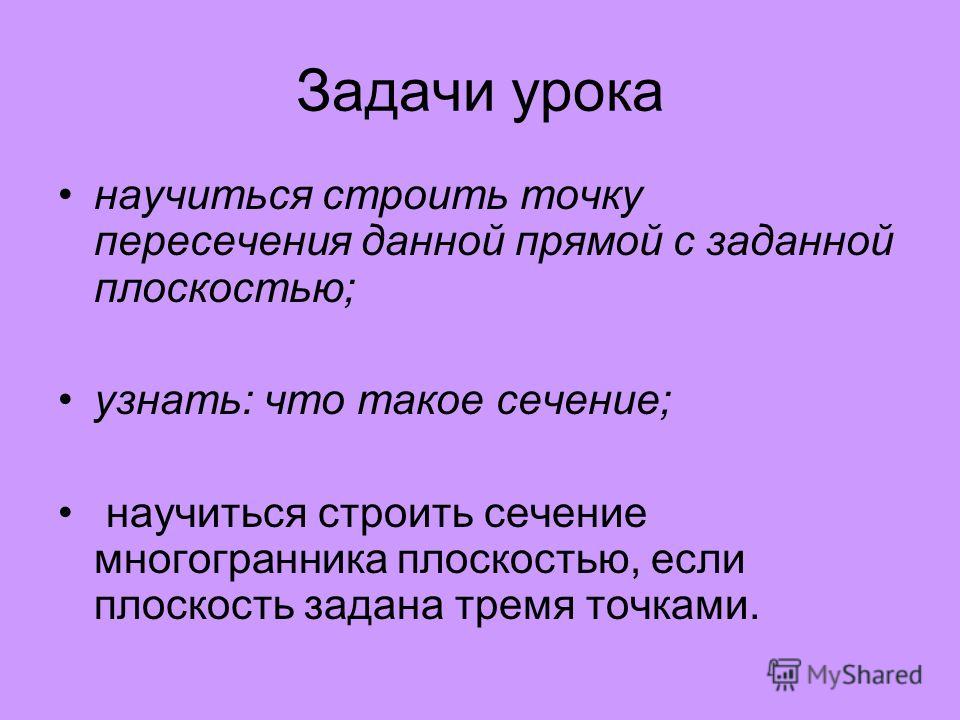 Задачи урока

• научиться строить точку пересечения данной прямой с заданной плоскостью;

• узнать: что такое сечение;

• научиться строить сечение многогранника плоскостью, если плоскость задана тремя точками.

MyShared